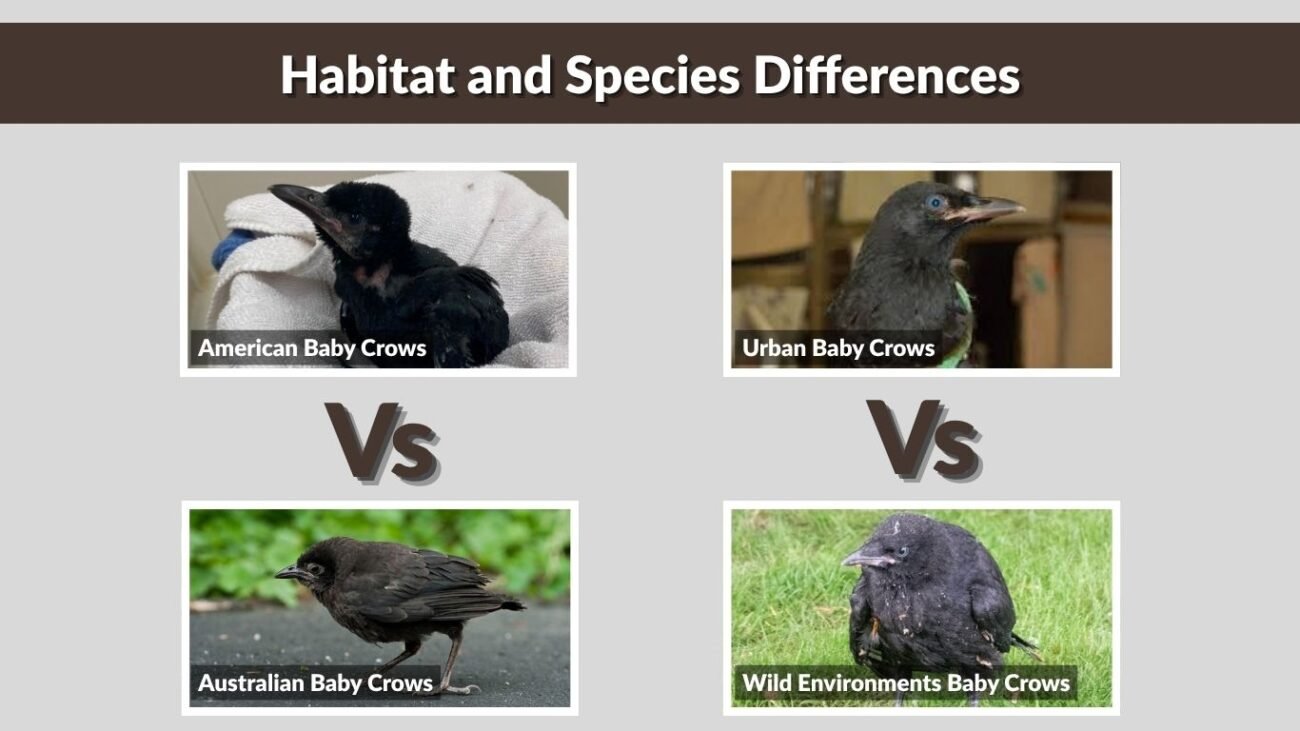 Habitat and Species Differences

American Baby Crows

Vs

Australian Baby Crows

Urban Baby Crows

Vs

Wild Environments Baby Crows